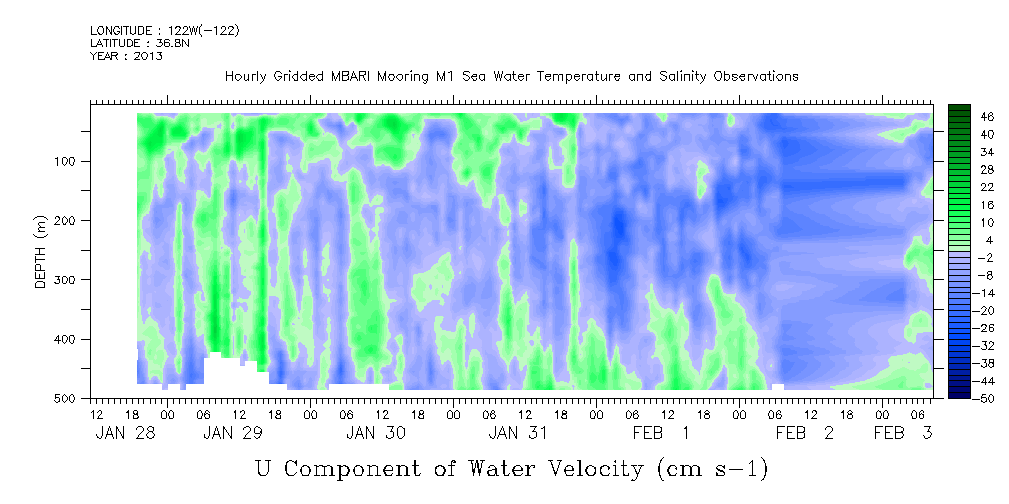 LONGITUDE : 122W(-122)
LATITUDE : 36.8N
YEAR : 2013

Hourly Gridded MBARI Mooring M1 Sea Water Temperature and Salinity Observations

DEPTH (m)

100
200
300
400
500

46
40
34
28
22
16
10
4
-2
-8
-14
-20
-26
-32
-38
-44
-50

12 18 00 06 12 18 00 06 12 18 00 06 12 18 00 06 12 18 00 06 12 18 00 06

JAN 28 JAN 29 JAN 30 JAN 31 FEB 1 FEB 2 FEB 3

U Component of Water Velocity (cm s-1)